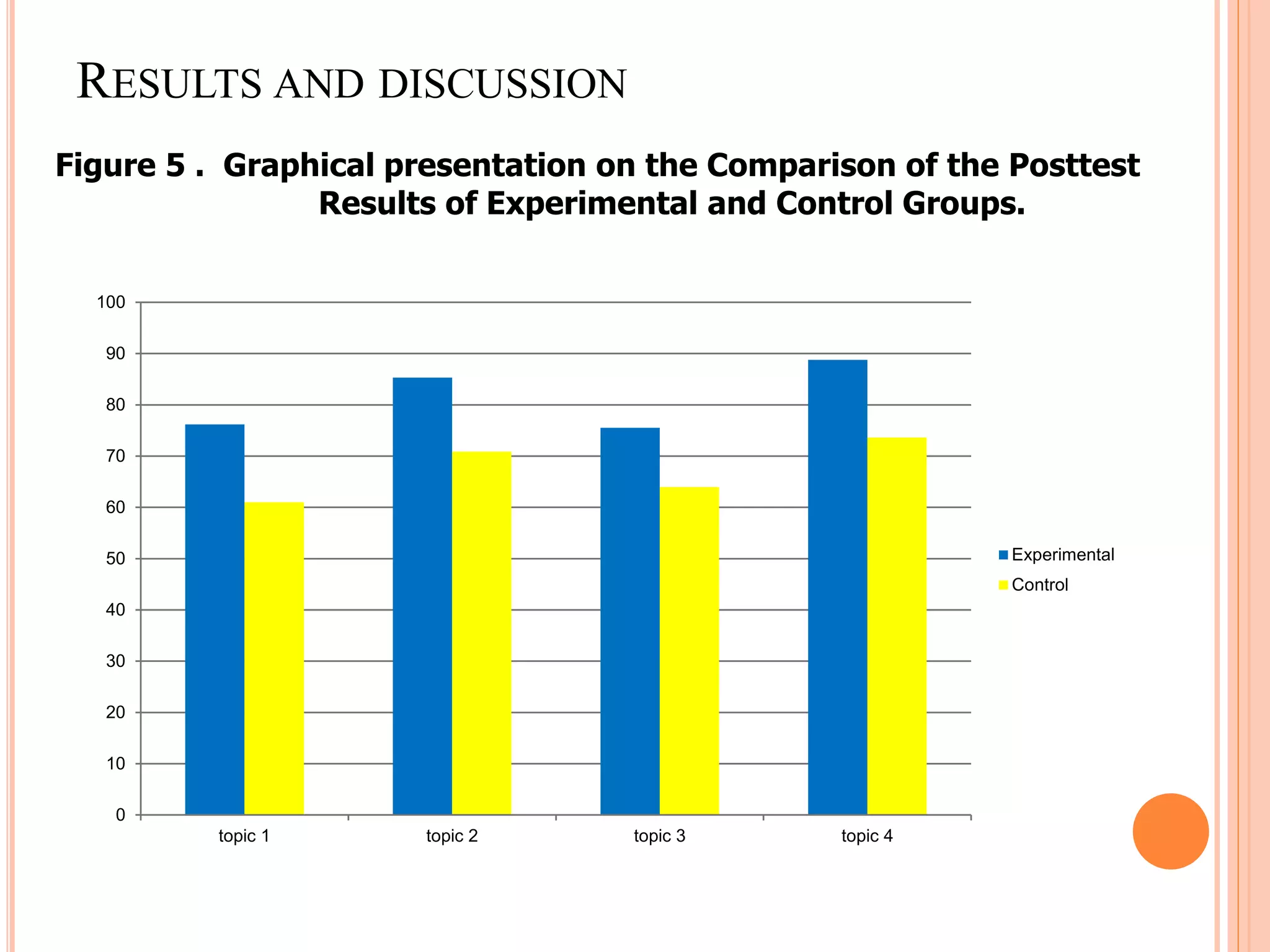 RESULTS AND DISCUSSION

Figure 5 . Graphical presentation on the Comparison of the Posttest Results of Experimental and Control Groups.

100
90
80
70
60
50
40
30
20
10
0

topic 1
topic 2
topic 3
topic 4

Experimental
Control